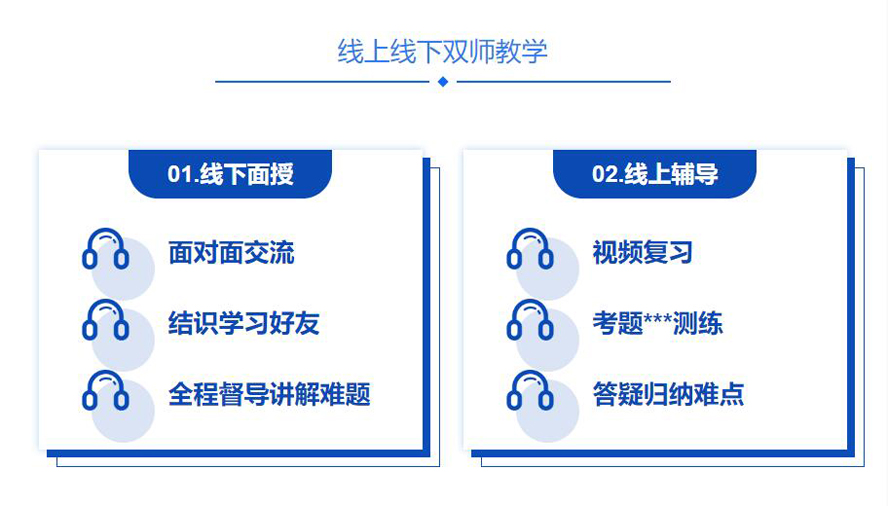 线上线下双师教学

01.线下面授

面对面交流

结识学习好友

全程督导讲解难题

02.线上辅导

视频复习

考题***测练

答疑归纳难点